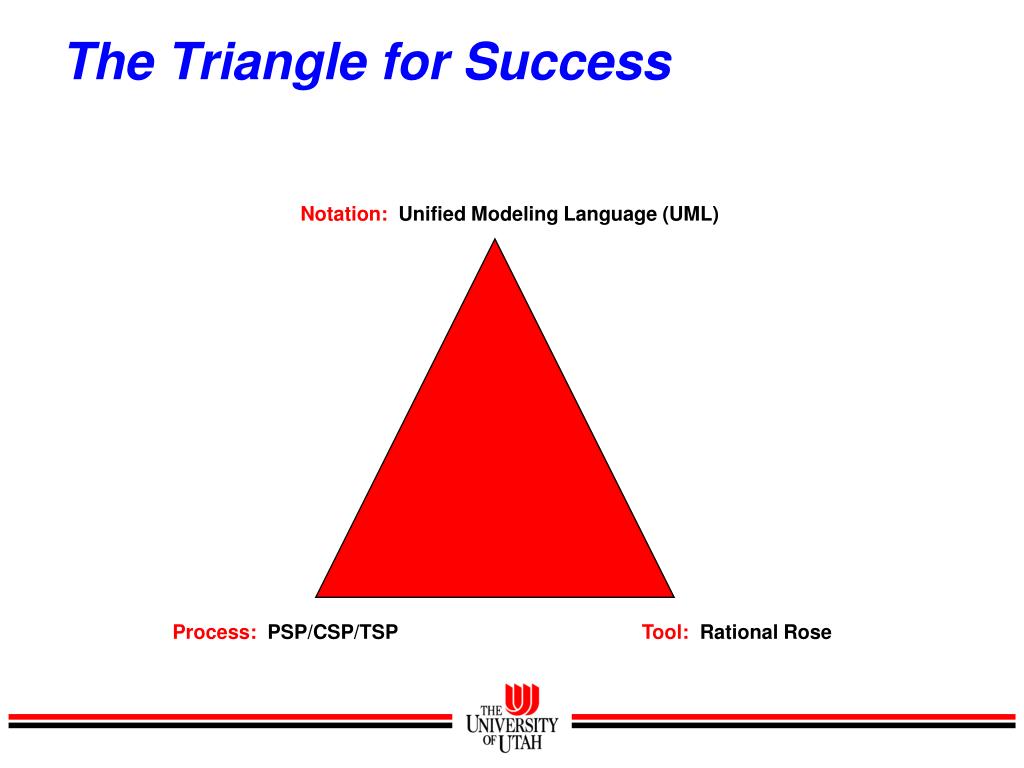 The Triangle for Success

Notation: Unified Modeling Language (UML)

Process: PSP/CSP/TSP

Tool: Rational Rose

THE UNIVERSITY OF UTAH